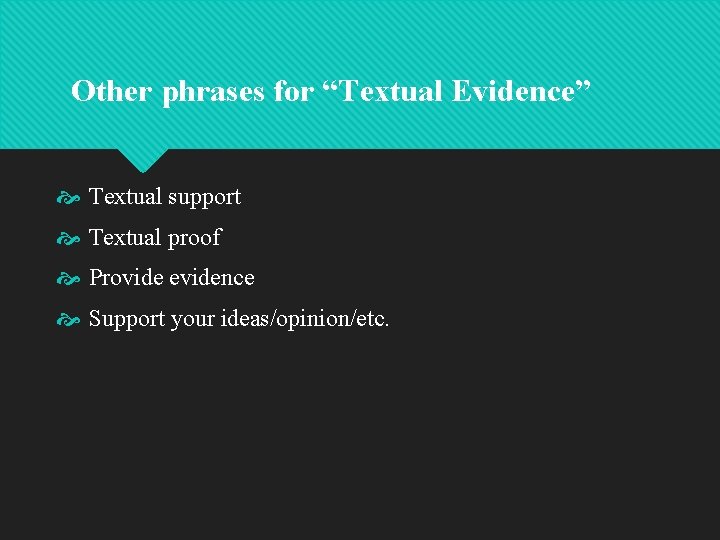 Other phrases for “Textual Evidence”

Textual support
Textual proof
Provide evidence
Support your ideas/opinion/etc.